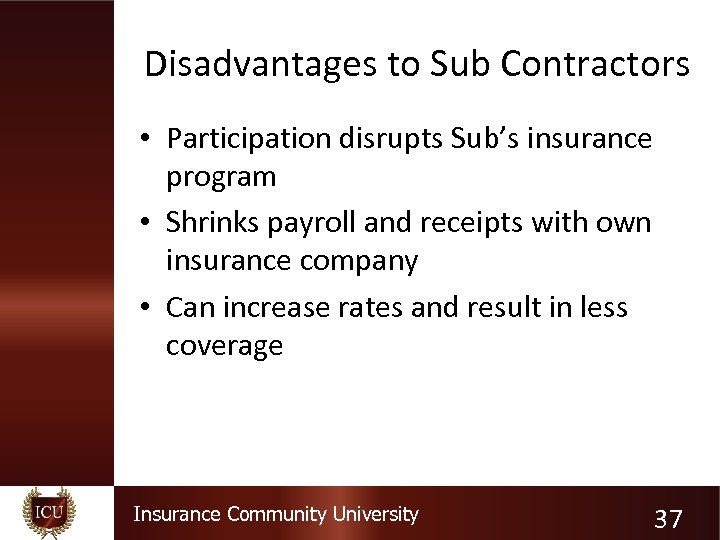 Disadvantages to Sub Contractors

• Participation disrupts Sub's insurance program
• Shrinks payroll and receipts with own insurance company
• Can increase rates and result in less coverage

ICU

Insurance Community University

37